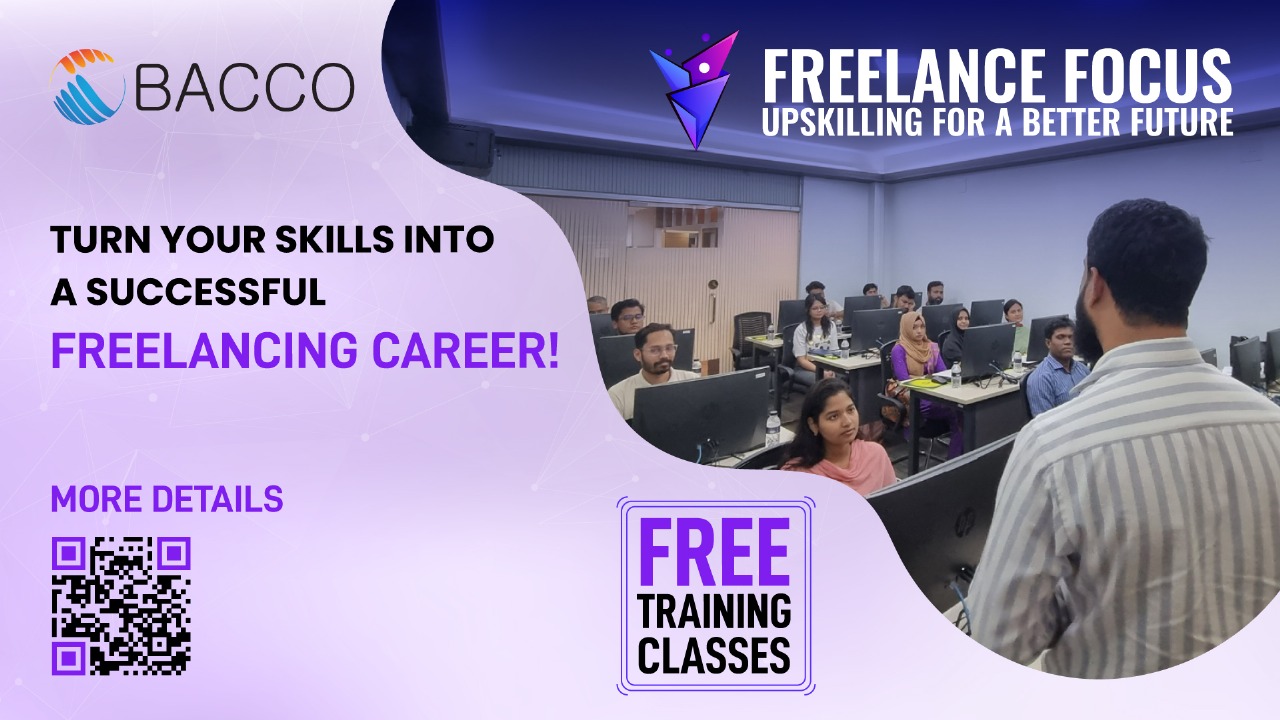 BACCO

FREELANCE FOCUS
UPSKILLING FOR A BETTER FUTURE

TURN YOUR SKILLS INTO A SUCCESSFUL FREELANCING CAREER!

MORE DETAILS

FREE
TRAINING
CLASSES